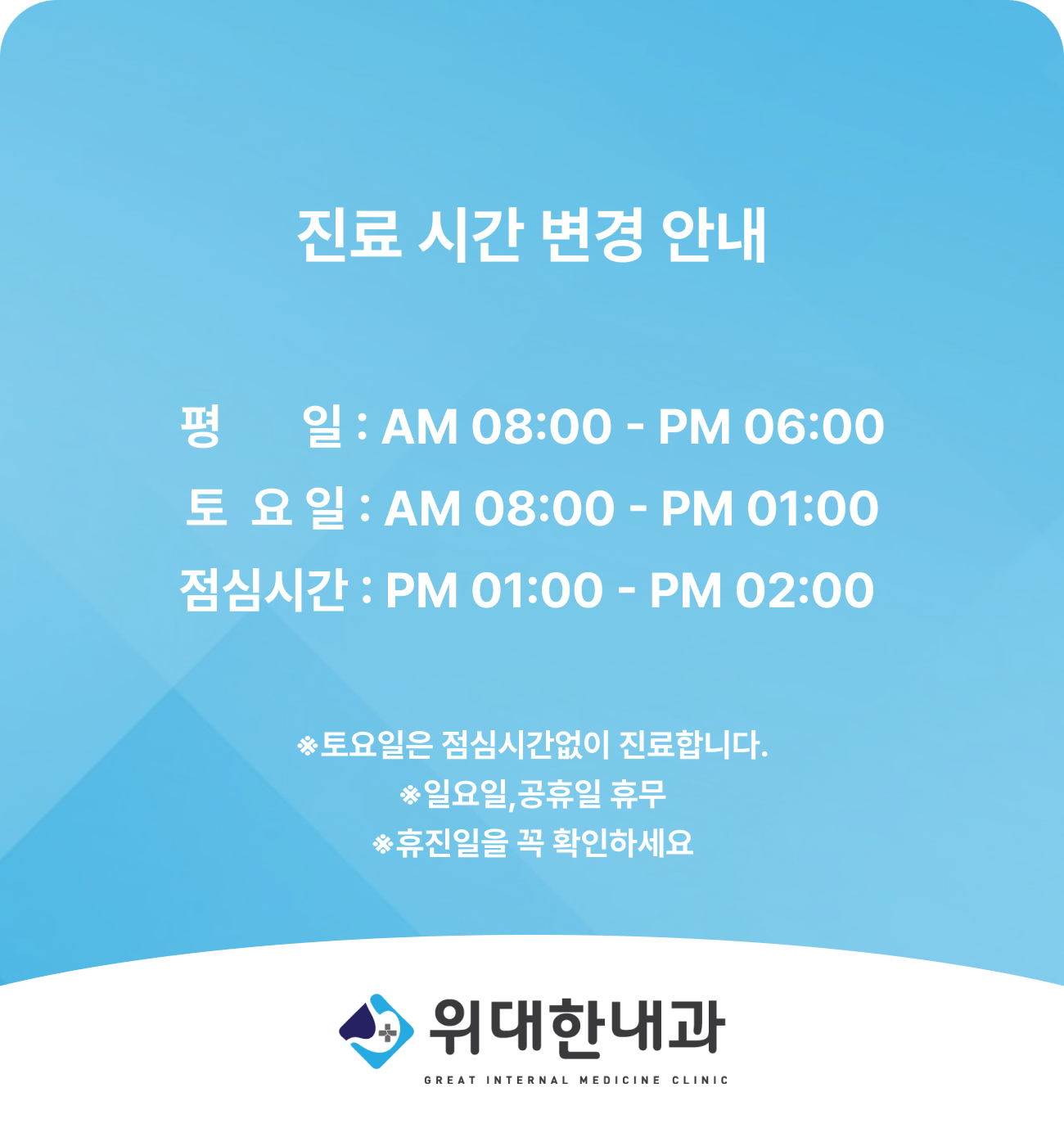 진료 시간 변경 안내

평 일 : AM 08:00 - PM 06:00
토 요 일 : AM 08:00 - PM 01:00
점심시간 : PM 01:00 - PM 02:00

※토요일은 점심시간없이 진료합니다.
※일요일,공휴일 휴무
※휴진일을 꼭 확인하세요

위대한내과
GREAT INTERNAL MEDICINE CLINIC